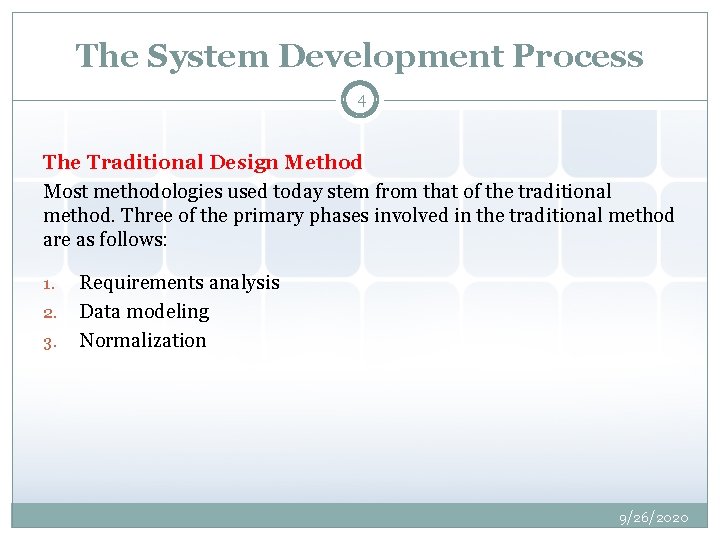 The System Development Process

4

The Traditional Design Method

Most methodologies used today stem from that of the traditional method. Three of the primary phases involved in the traditional method are as follows:

1. Requirements analysis
2. Data modeling
3. Normalization

9/26/2020